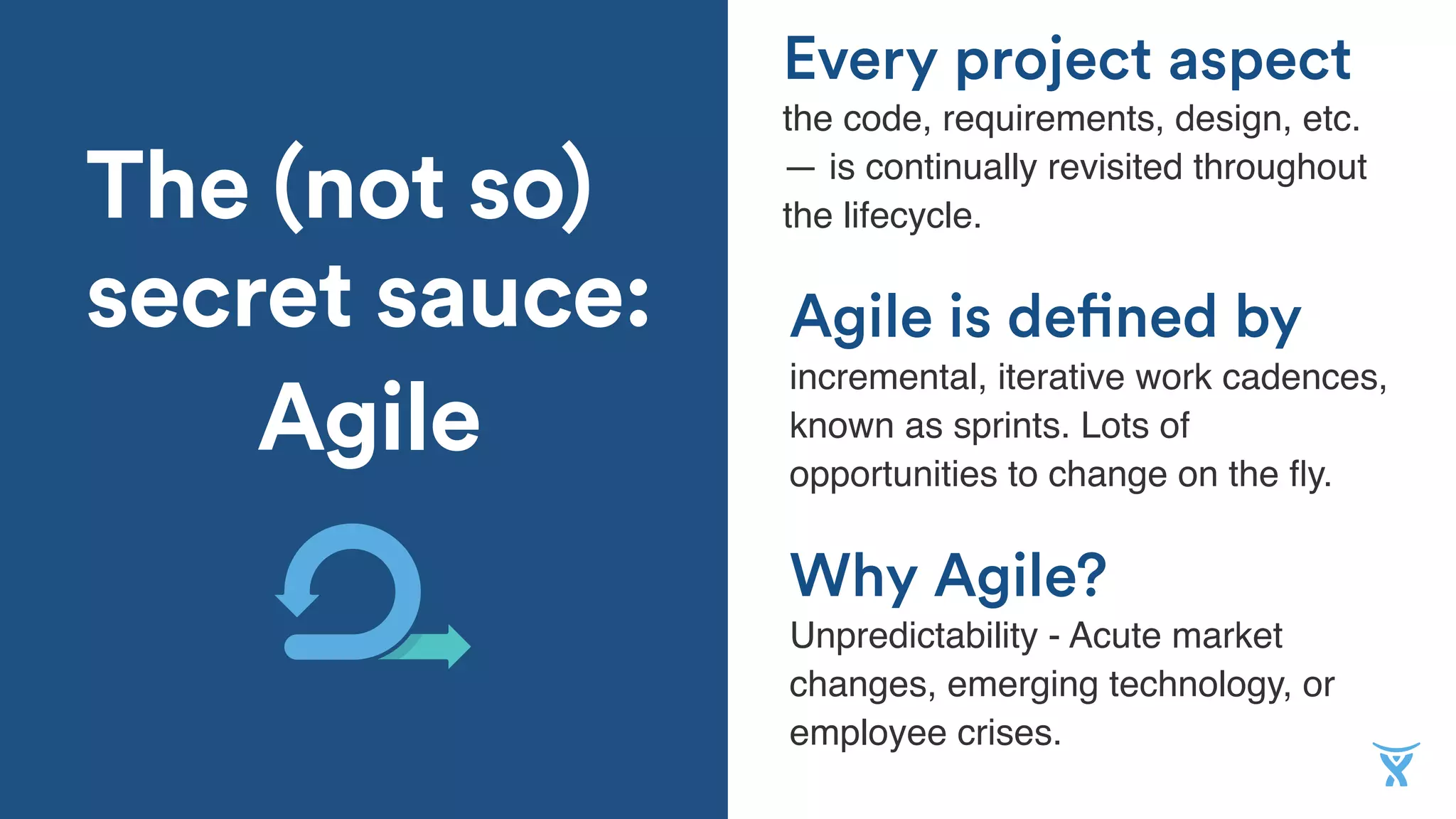 The (not so) secret sauce: Agile

Every project aspect

the code, requirements, design, etc. — is continually revisited throughout the lifecycle.

Agile is defined by

incremental, iterative work cadences, known as sprints. Lots of opportunities to change on the fly.

Why Agile?

Unpredictability - Acute market changes, emerging technology, or employee crises.